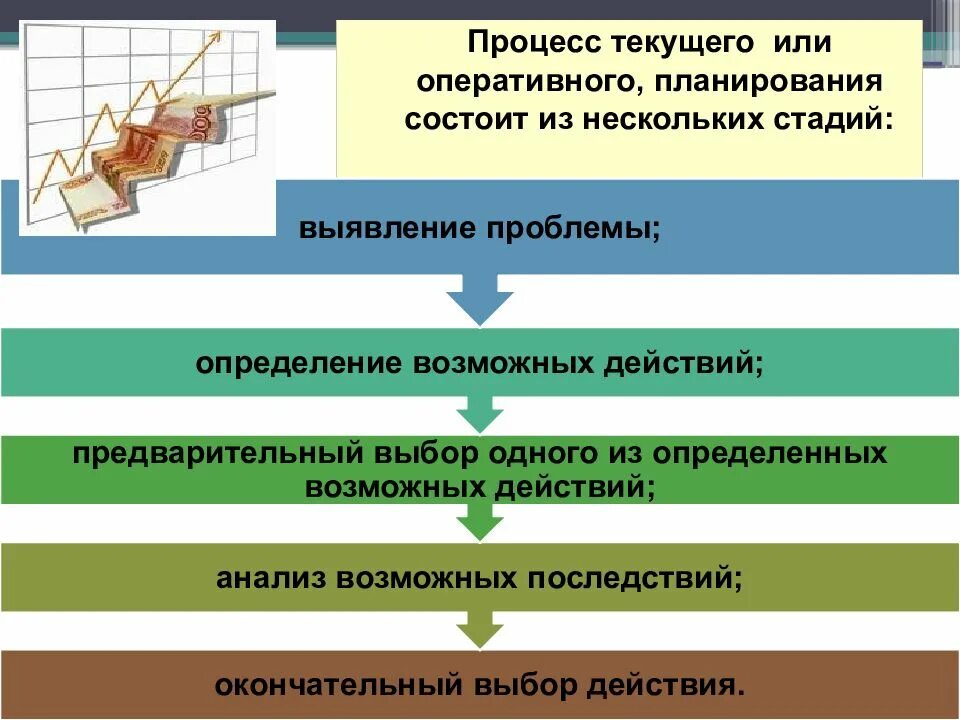 Процесс текущего или оперативного, планирования состоит из нескольких стадий:

выявление проблемы;

определение возможных действий;

предварительный выбор одного из определенных возможных действий;

анализ возможных последствий;

окончательный выбор действия.